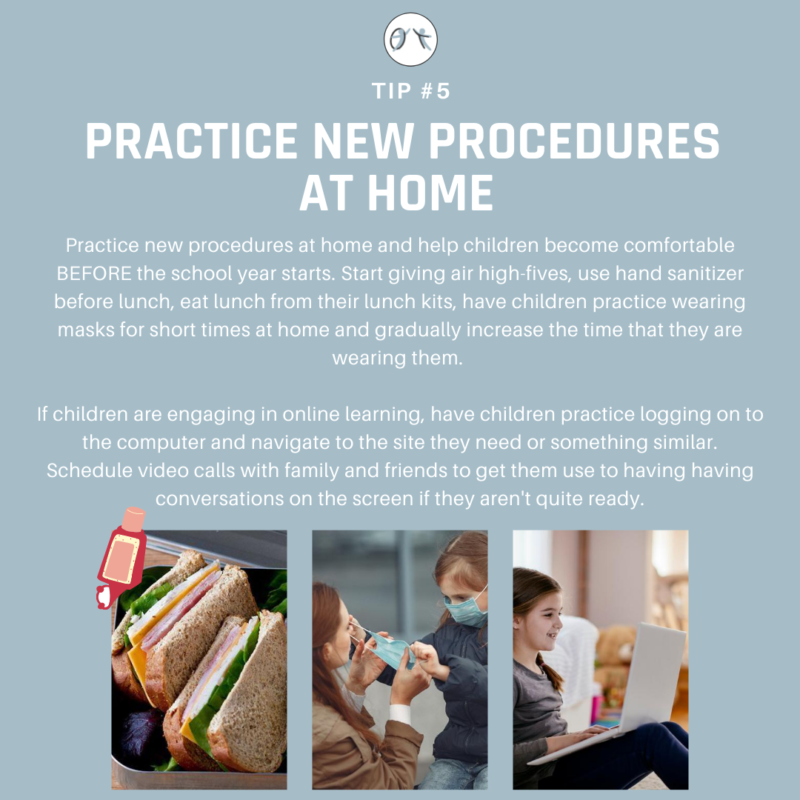 TIP #5

PRACTICE NEW PROCEDURES AT HOME

Practice new procedures at home and help children become comfortable BEFORE the school year starts. Start giving air high-fives, use hand sanitizer before lunch, eat lunch from their lunch kits, have children practice wearing masks for short times at home and gradually increase the time that they are wearing them.

If children are engaging in online learning, have children practice logging on to the computer and navigate to the site they need or something similar. Schedule video calls with family and friends to get them use to having having conversations on the screen if they aren't quite ready.